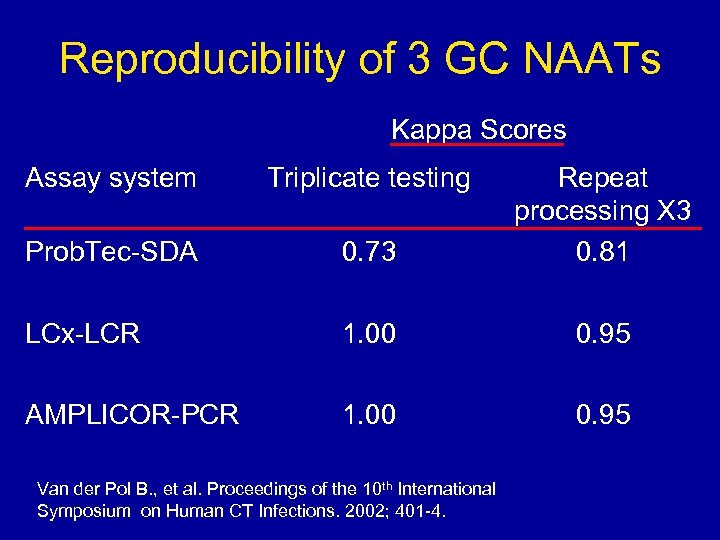 Reproducibility of 3 GC NAATs

Kappa Scores

| Assay system | Triplicate testing | Repeat processing X3 |
|---|---|---|
| ProbTec-SDA | 0.73 | 0.81 |
| LCx-LCR | 1.00 | 0.95 |
| AMPLICOR-PCR | 1.00 | 0.95 |

Van der Pol B., et al. Proceedings of the 10$^{th}$ International Symposium on Human CT Infections. 2002; 401-4.